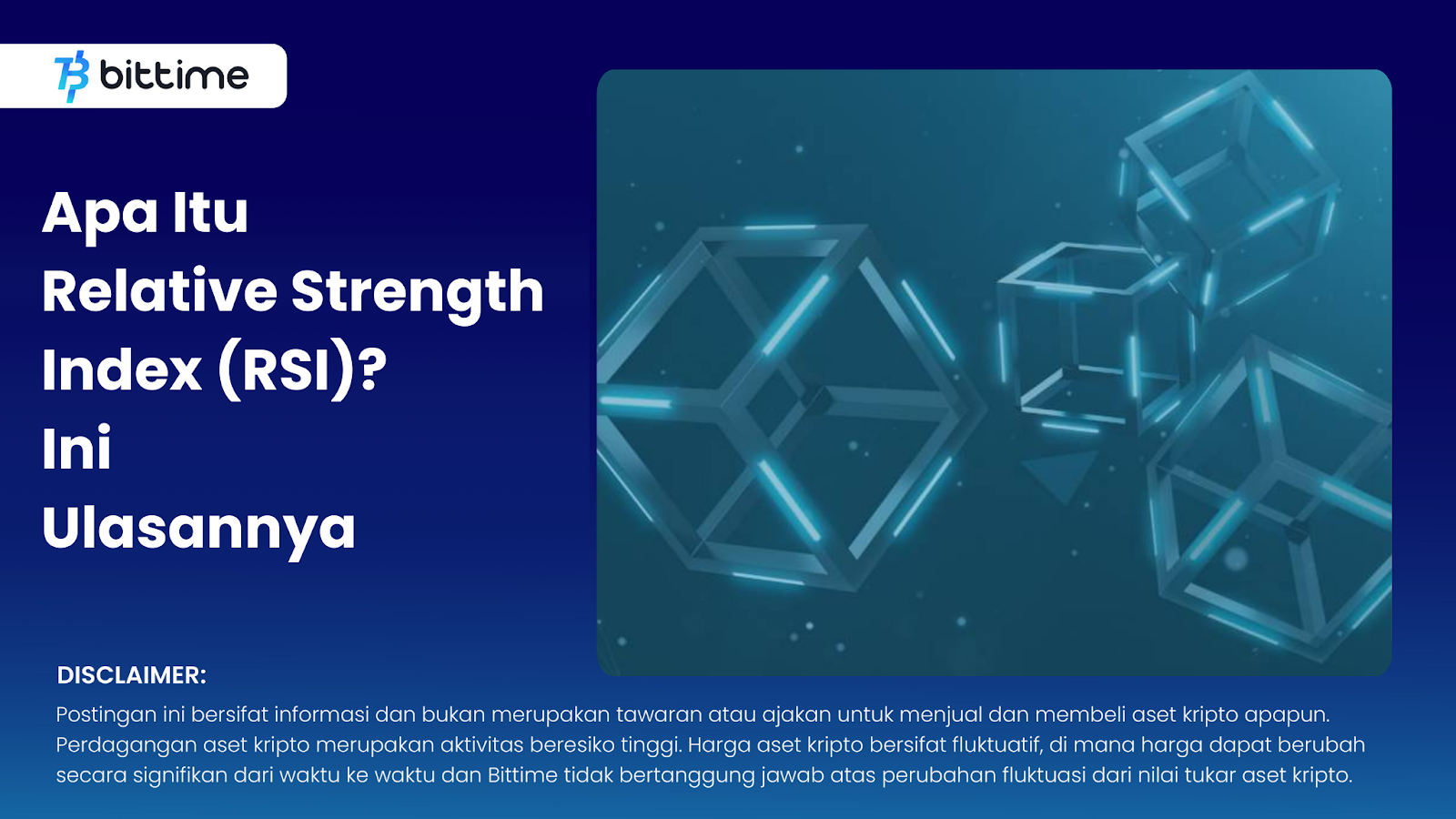 bittime

Apa Itu
Relative Strength
Index (RSI)?
Ini
Ulasannya

DISCLAIMER:
Postingan ini bersifat informasi dan bukan merupakan tawaran atau ajakan untuk menjual dan membeli aset kripto apapun. Perdagangan aset kripto merupakan aktivitas beresiko tinggi. Harga aset kripto bersifat fluktuatif, di mana harga dapat berubah secara signifikan dari waktu ke waktu dan Bittime tidak bertanggung jawab atas perubahan fluktuasi dari nilai tukar aset kripto.